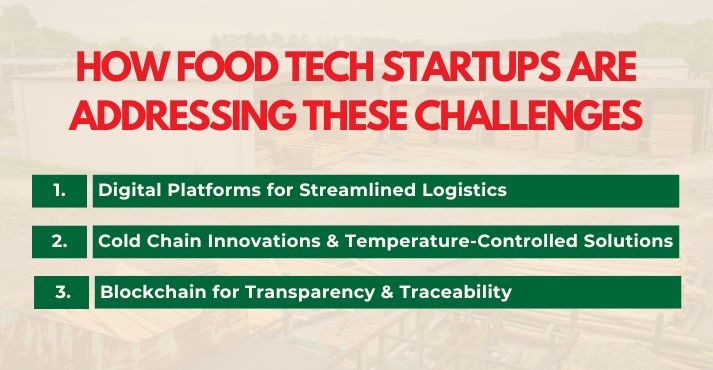 HOW FOOD TECH STARTUPS ARE ADDRESSING THESE CHALLENGES

1. Digital Platforms for Streamlined Logistics

2. Cold Chain Innovations & Temperature-Controlled Solutions

3. Blockchain for Transparency & Traceability